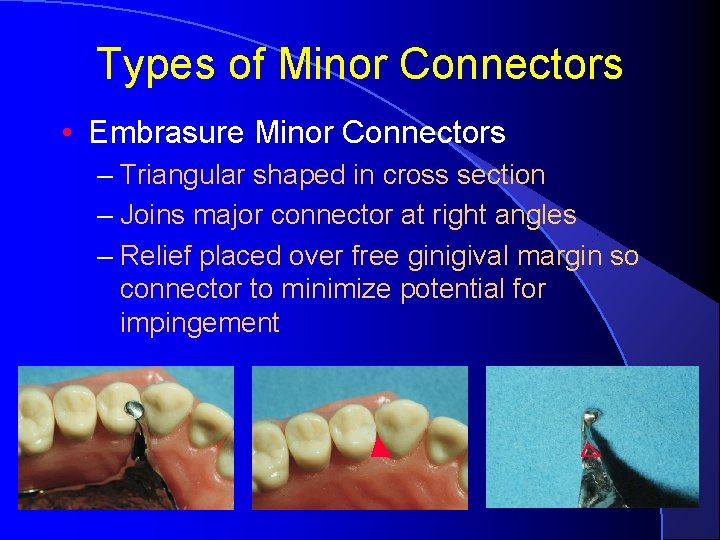 Types of Minor Connectors

• Embrasure Minor Connectors

– Triangular shaped in cross section

– Joins major connector at right angles

– Relief placed over free ginigival margin so connector to minimize potential for impingement